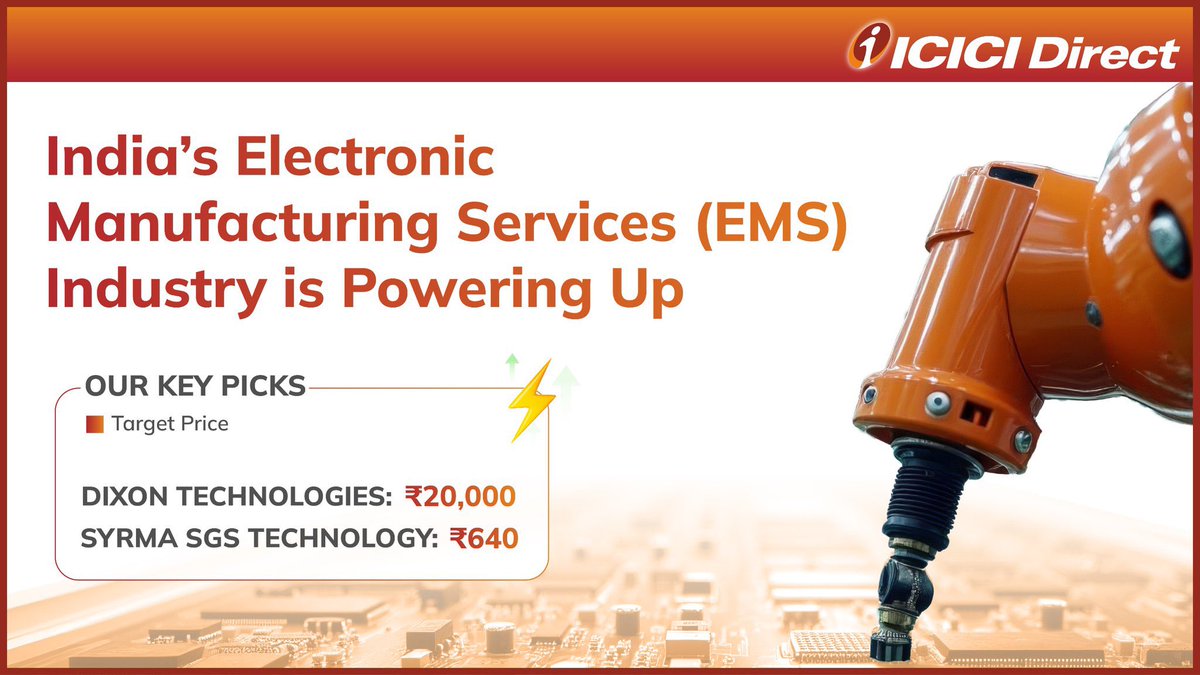 ICICI Direct

India's Electronic Manufacturing Services (EMS) Industry is Powering Up

OUR KEY PICKS

Target Price

DIXON TECHNOLOGIES: ₹20,000

SYRMA SGS TECHNOLOGY: ₹640